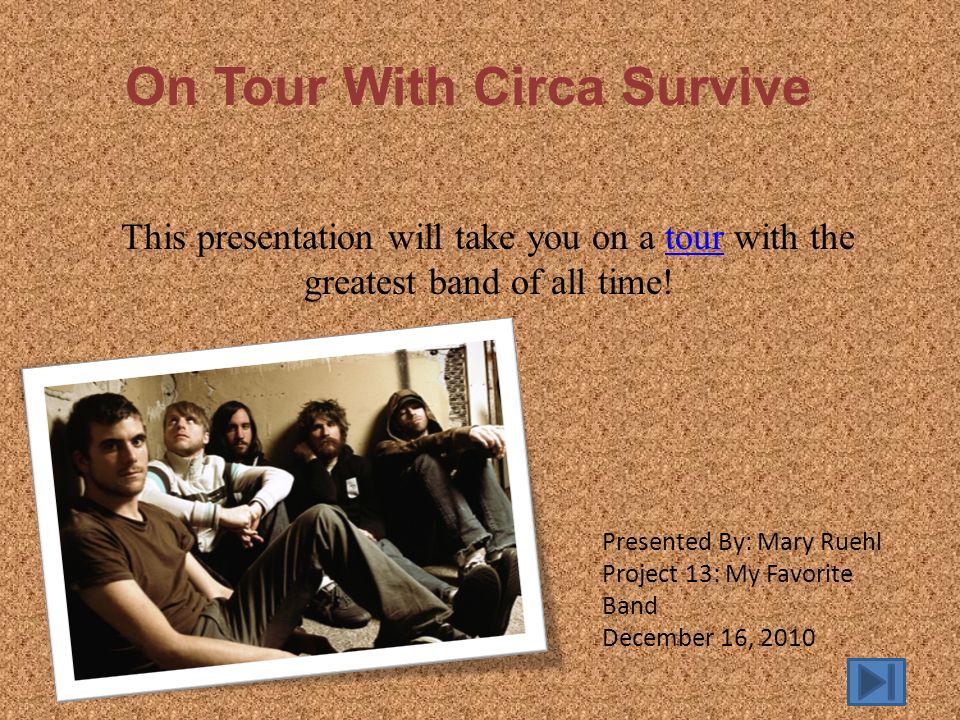 On Tour With Circa Survive

This presentation will take you on a tour with the greatest band of all time!

Presented By: Mary Ruehl
Project 13: My Favorite Band
December 16, 2010